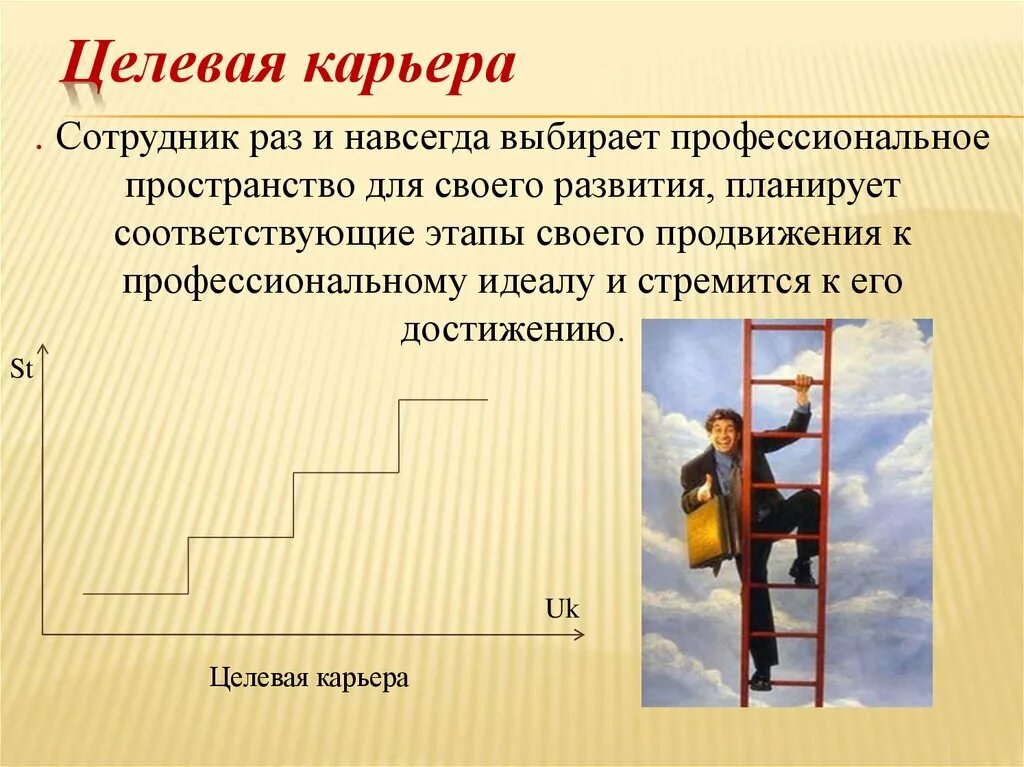 Целевая карьера

. Сотрудник раз и навсегда выбирает профессиональное пространство для своего развития, планирует соответствующие этапы своего продвижения к профессиональному идеалу и стремится к его достижению.

St

Uk

Целевая карьера